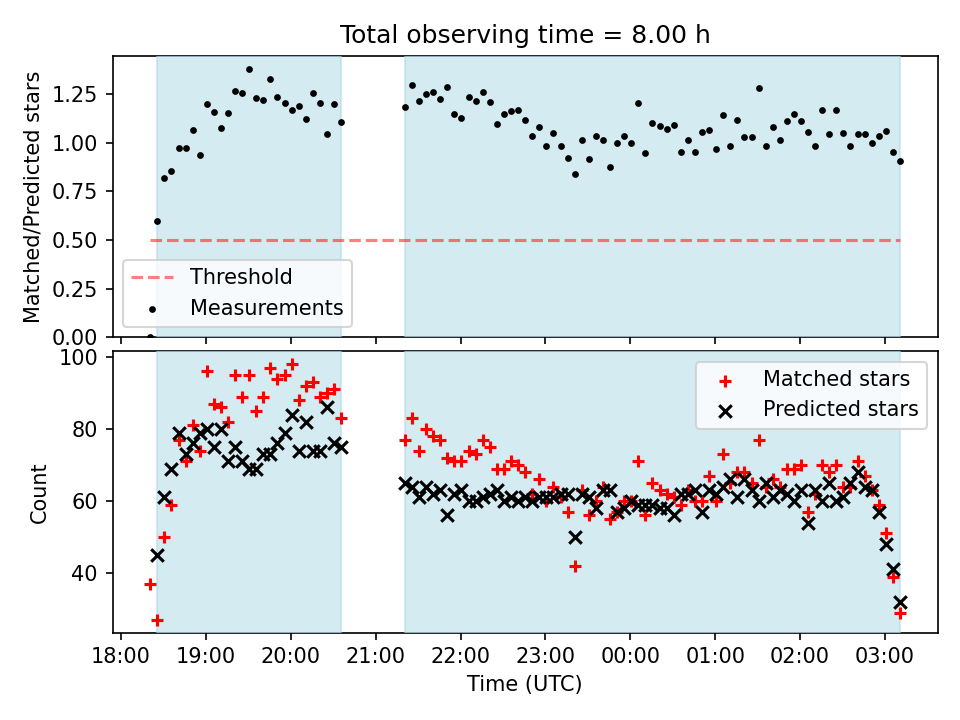 Total observing time = 8.00 h

Matched/Predicted stars

1.25
1.00
0.75
0.50
0.25
0.00

Threshold
Measurements

Count

100
80
60
40

Matched stars
Predicted stars

18:00 19:00 20:00 21:00 22:00 23:00 00:00 01:00 02:00 03:00

Time (UTC)